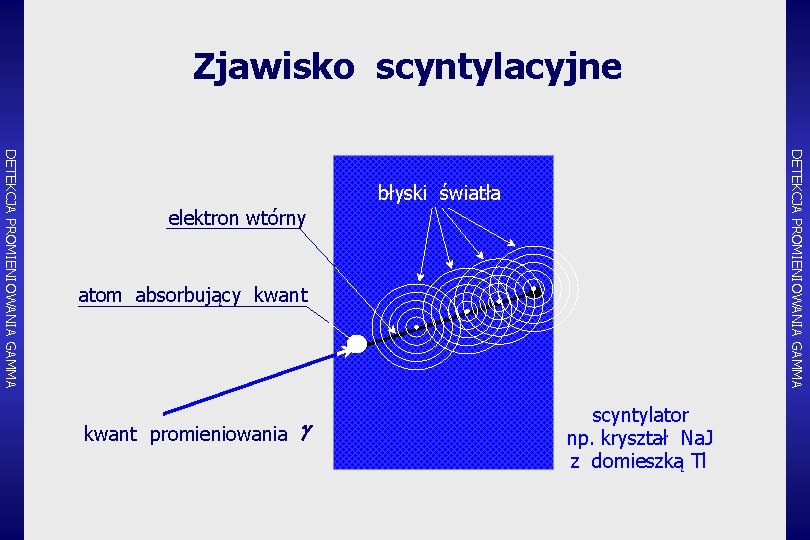 DETEKCJA PROMIENIOWANIA GAMMA

Zjawisko scyntylacyjne

błyski światła

elektron wtórny

atom absorbujący kwant

kwant promieniowania $\gamma$

scyntylator
np. kryształ NaJ
z domieszką Tl

DETEKCJA PROMIENIOWANIA GAMMA